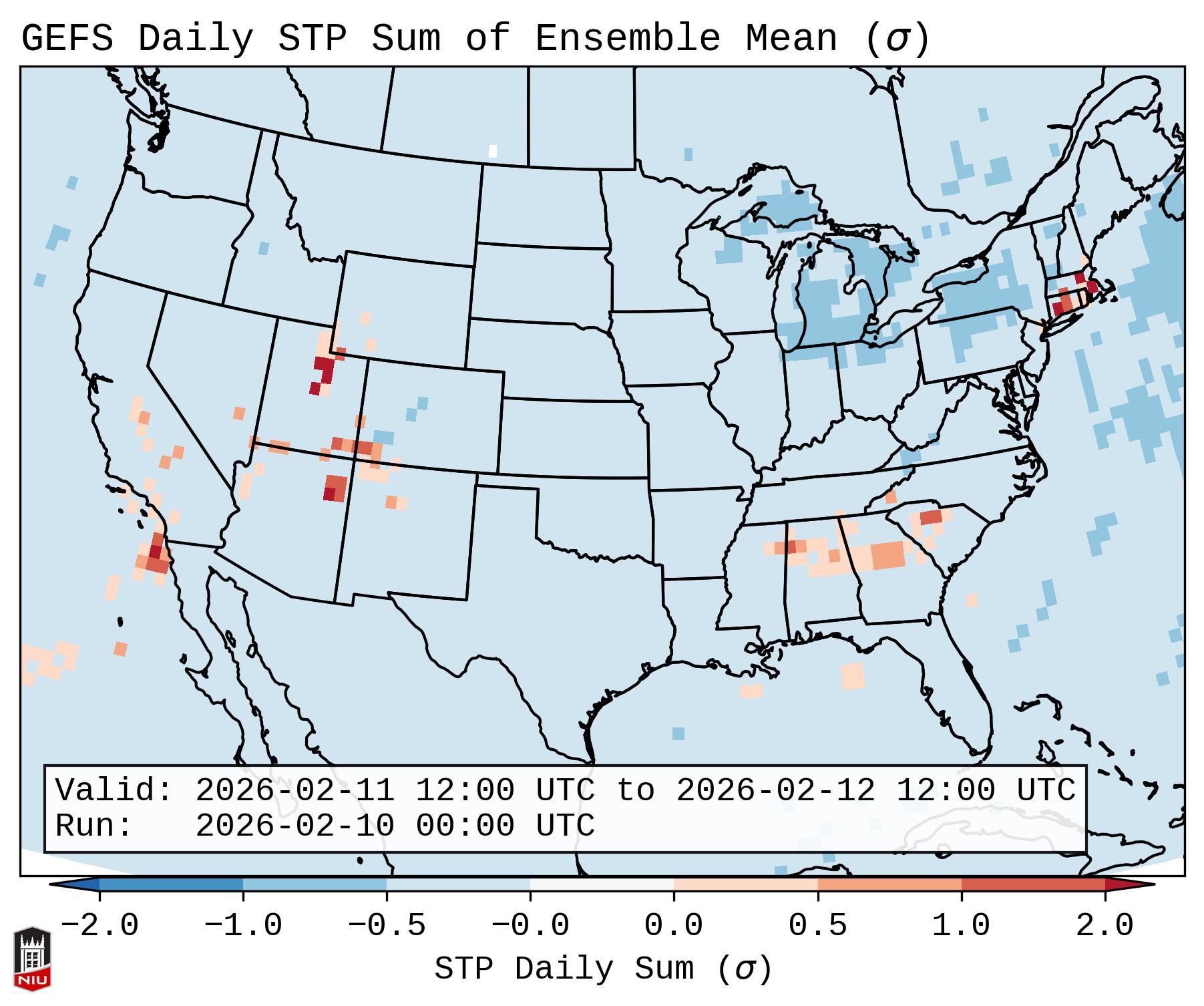 GEFS Daily STP Sum of Ensemble Mean ($\sigma$)

Valid: 2026-02-11 12:00 UTC to 2026-02-12 12:00 UTC
Run: 2026-02-10 00:00 UTC

−2.0 −1.0 −0.5 −0.0 0.0 0.5 1.0 2.0

STP Daily Sum ($\sigma$)

NIU